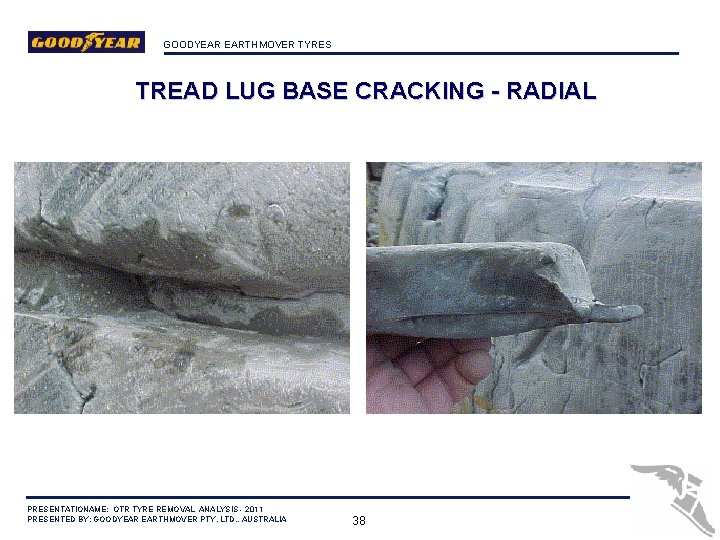 GOODYEAR

GOODYEAR EARTHMOVER TYRES

TREAD LUG BASE CRACKING - RADIAL

PRESENTATIONAME: OTR TYRE REMOVAL ANALYSIS- 2011
PRESENTED BY: GOODYEAR EARTHMOVER PTY. LTD., AUSTRALIA

38